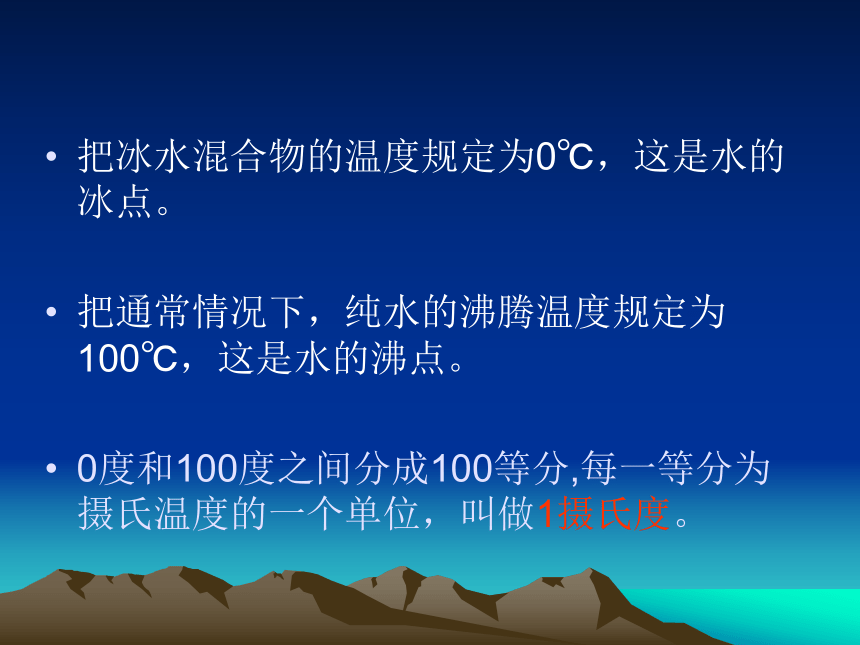 • 把冰水混合物的温度规定为0℃，这是水的冰点。

• 把通常情况下，纯水的沸腾温度规定为100℃，这是水的沸点。

• 0度和100度之间分成100等分,每一等分为摄氏温度的一个单位，叫做1摄氏度。